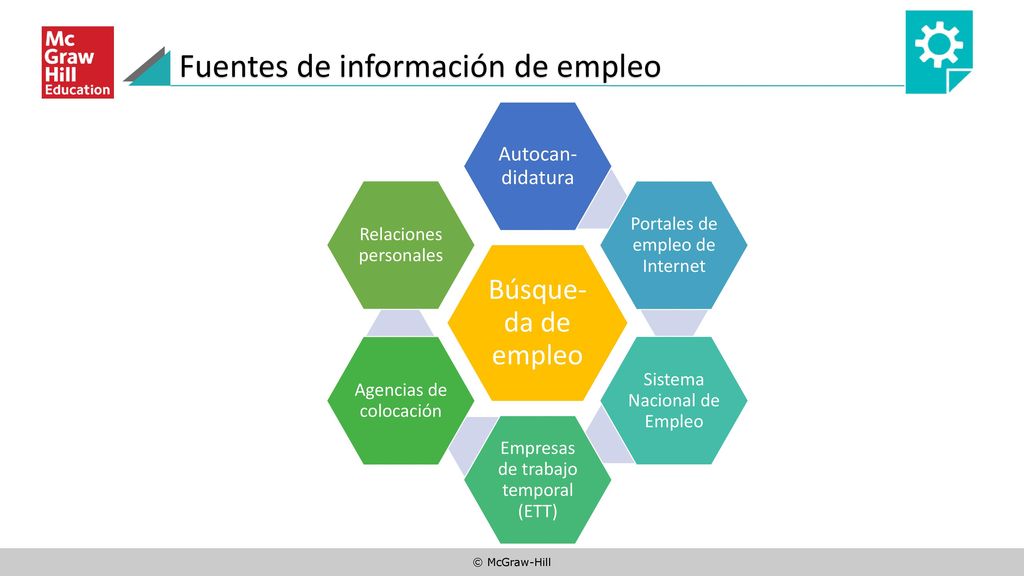 Mc Graw Hill Education

Fuentes de información de empleo

Búsqueda de empleo

Autocandidatura

Portales de empleo de Internet

Sistema Nacional de Empleo

Empresas de trabajo temporal (ETT)

Agencias de colocación

Relaciones personales

© McGraw-Hill